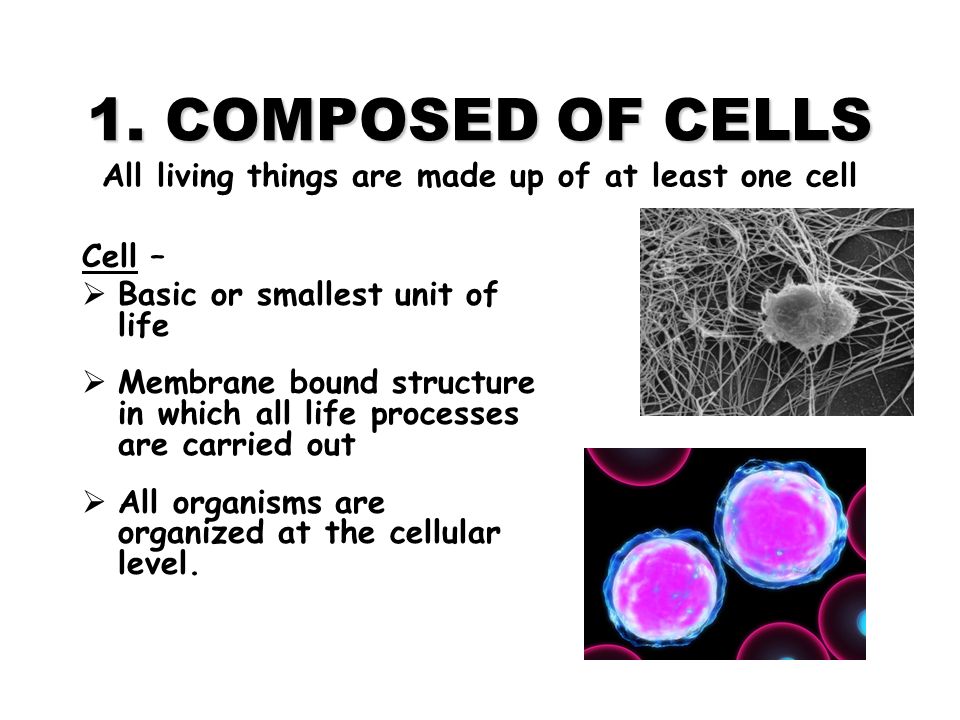 1. COMPOSED OF CELLS

All living things are made up of at least one cell

Cell –

➢ Basic or smallest unit of life

➢ Membrane bound structure in which all life processes are carried out

➢ All organisms are organized at the cellular level.